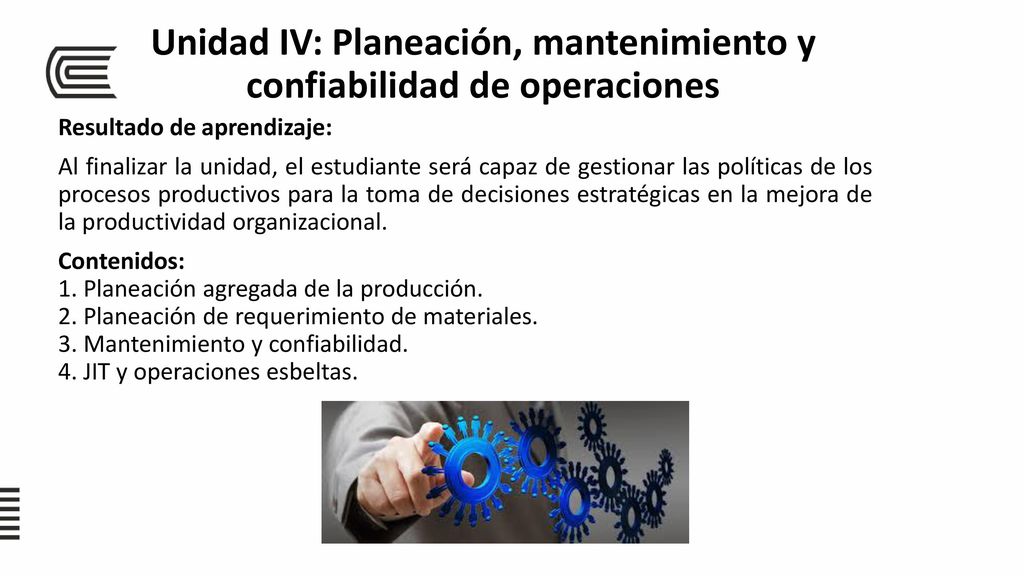 Unidad IV: Planeación, mantenimiento y confiabilidad de operaciones

Resultado de aprendizaje:

Al finalizar la unidad, el estudiante será capaz de gestionar las políticas de los procesos productivos para la toma de decisiones estratégicas en la mejora de la productividad organizacional.

Contenidos:
1. Planeación agregada de la producción.
2. Planeación de requerimiento de materiales.
3. Mantenimiento y confiabilidad.
4. JIT y operaciones esbeltas.